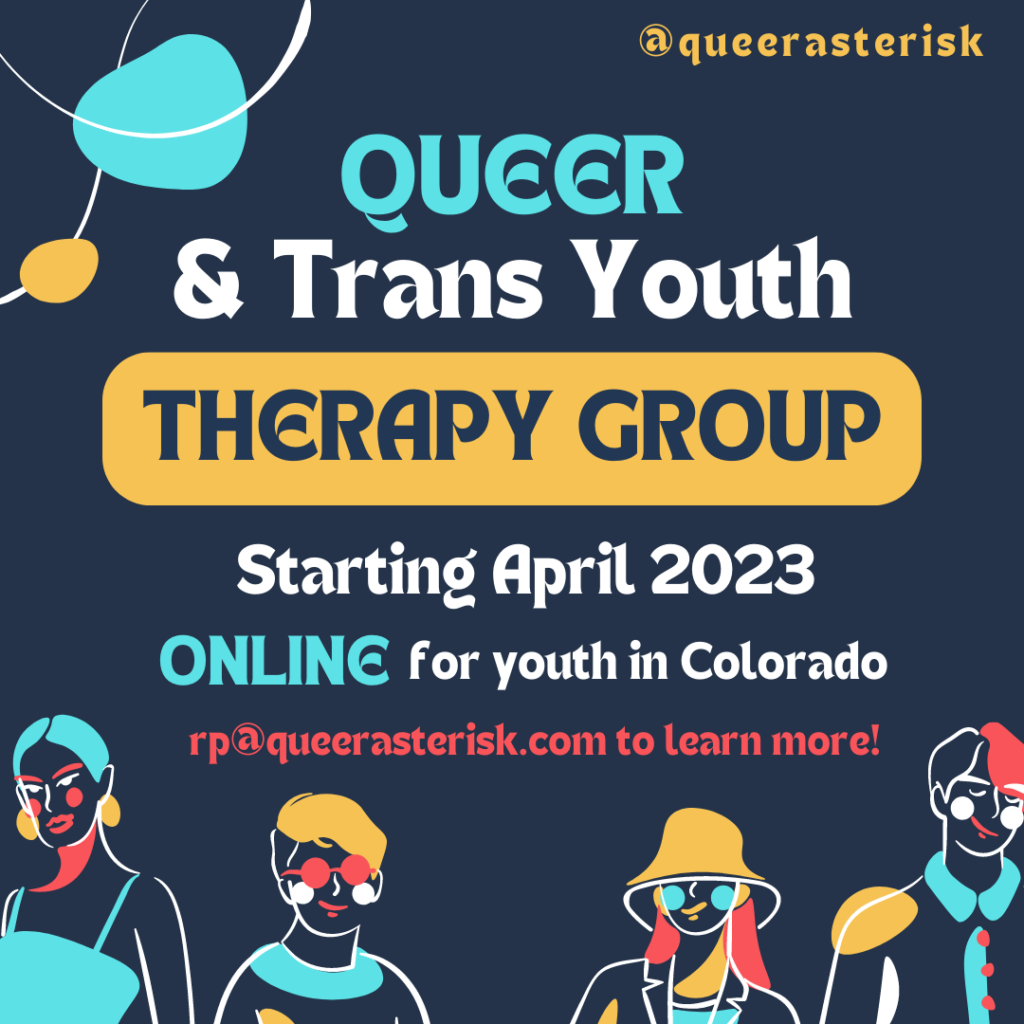 @queerasterisk

QUEER
& Trans Youth

THERAPY GROUP

Starting April 2023

ONLINE for youth in Colorado

rp@queerasterisk.com to learn more!